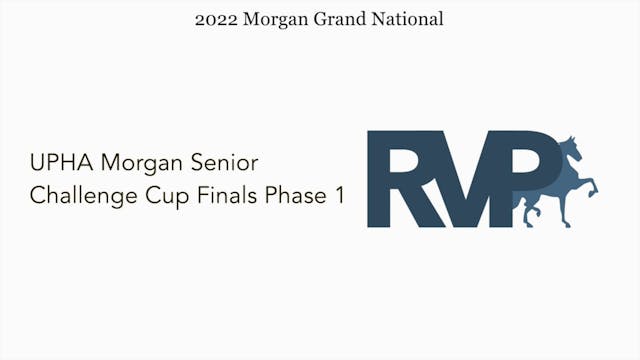 2022 Morgan Grand National

UPHA Morgan Senior Challenge Cup Finals Phase 1

RVP